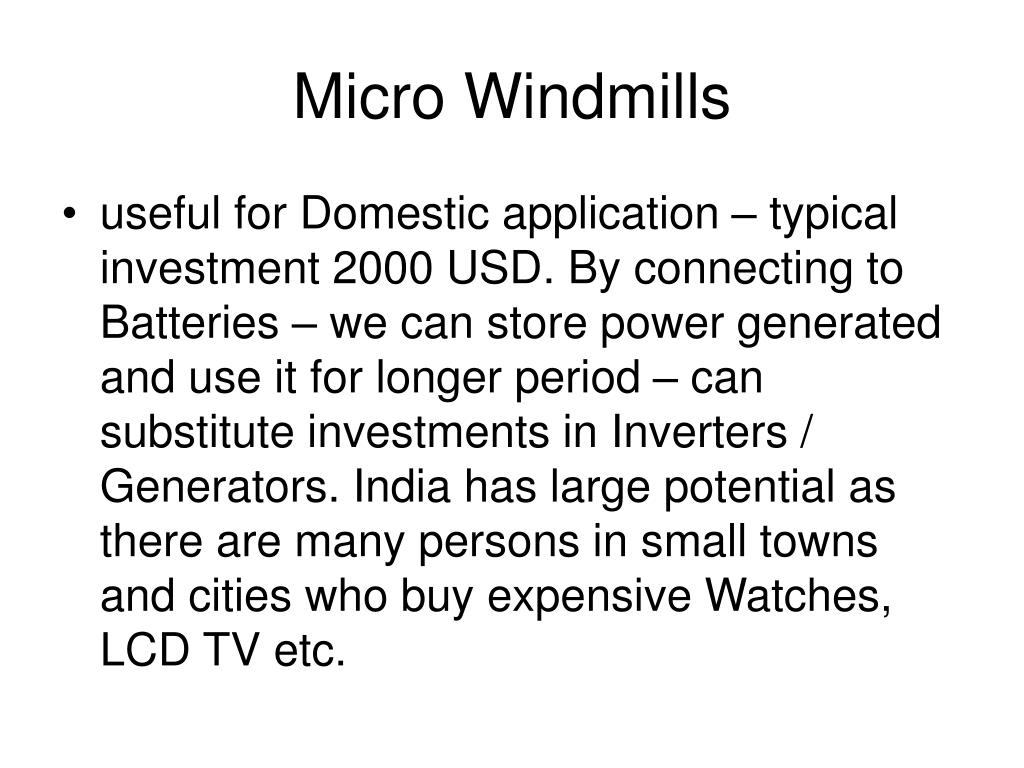 Micro Windmills

• useful for Domestic application – typical investment 2000 USD. By connecting to Batteries – we can store power generated and use it for longer period – can substitute investments in Inverters / Generators. India has large potential as there are many persons in small towns and cities who buy expensive Watches, LCD TV etc.